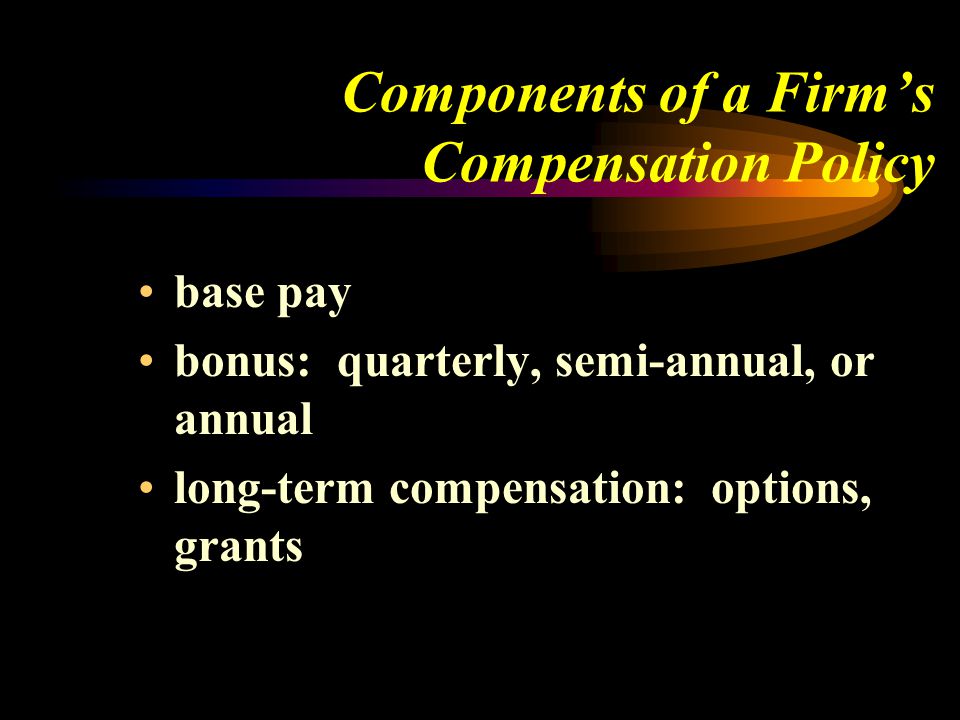 Components of a Firm's Compensation Policy

• base pay
• bonus: quarterly, semi-annual, or annual
• long-term compensation: options, grants